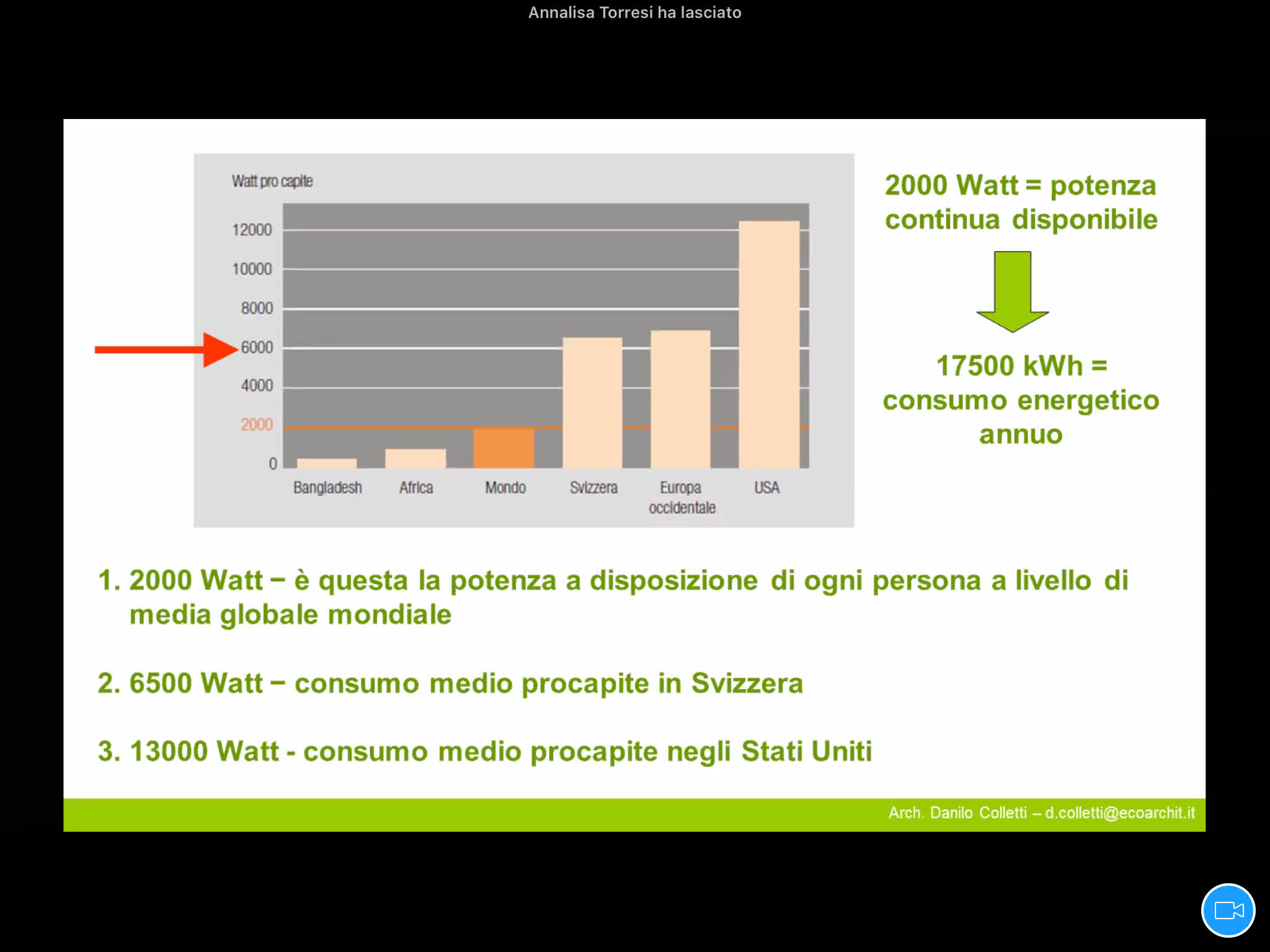 Annalisa Torresi ha lasciato

Watt pro capite

12000
10000
8000
6000
4000
2000
0

Bangladesh
Africa
Mondo
Svizzera
Europa occidentale
USA

2000 Watt = potenza continua disponibile

17500 kWh = consumo energetico annuo

1. 2000 Watt – è questa la potenza a disposizione di ogni persona a livello di media globale mondiale

2. 6500 Watt – consumo medio procapite in Svizzera

3. 13000 Watt - consumo medio procapite negli Stati Uniti

Arch. Danilo Colletti – d.colletti@ecoarchit.it